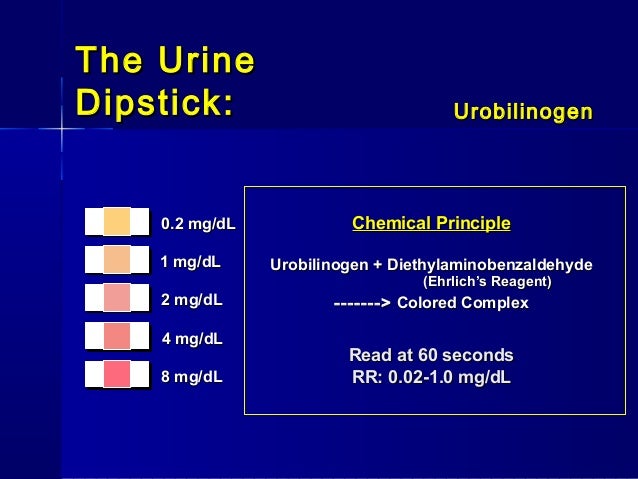 The Urine Dipstick:

Urobilinogen

0.2 mg/dL

1 mg/dL

2 mg/dL

4 mg/dL

8 mg/dL

Chemical Principle

Urobilinogen + Diethylaminobenzaldehyde
(Ehrlich's Reagent)
-------> Colored Complex

Read at 60 seconds
RR: 0.02-1.0 mg/dL